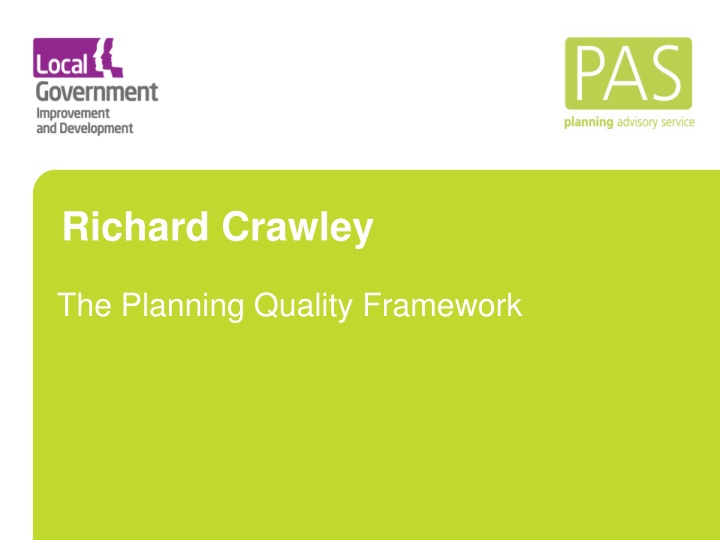 Local Government
Improvement and Development

PAS
planning advisory service

Richard Crawley

The Planning Quality Framework